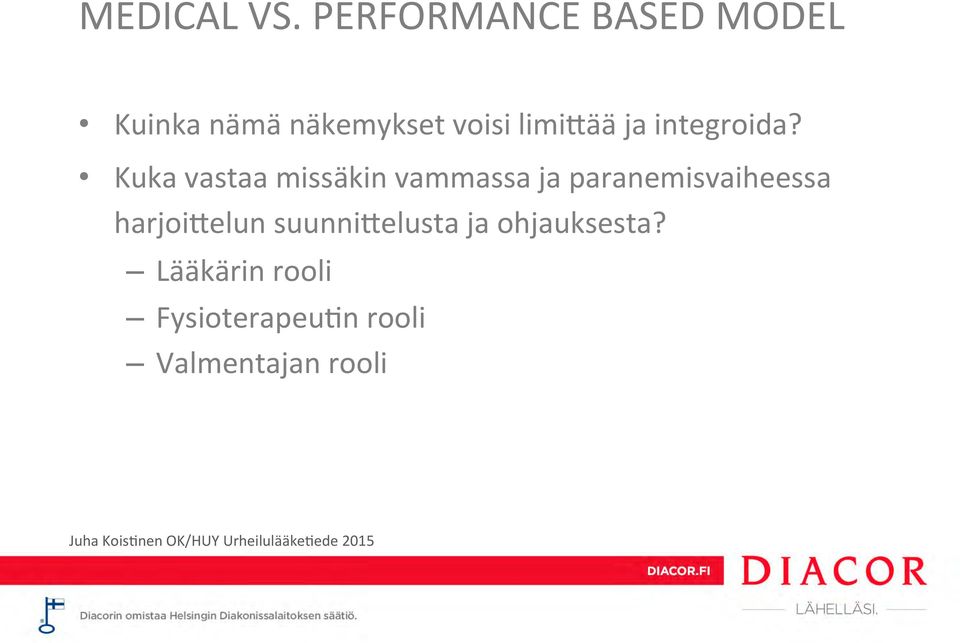 MEDICAL VS. PERFORMANCE BASED MODEL

• Kuinka nämä näkemykset voisi limittää ja integroida?

• Kuka vastaa missäkin vammassa ja paranemisvaiheessa harjoittelun suunnittelusta ja ohjauksesta?

– Lääkärin rooli

– Fysioterapeutin rooli

– Valmentajan rooli

Juha Koistinen OK/HUY Urheilulääketiede 2015

DIACOR.FI

DIACOR

LÄHELLÄSI.

Diacorin omistaa Helsingin Diakonissalaitoksen säätiö.